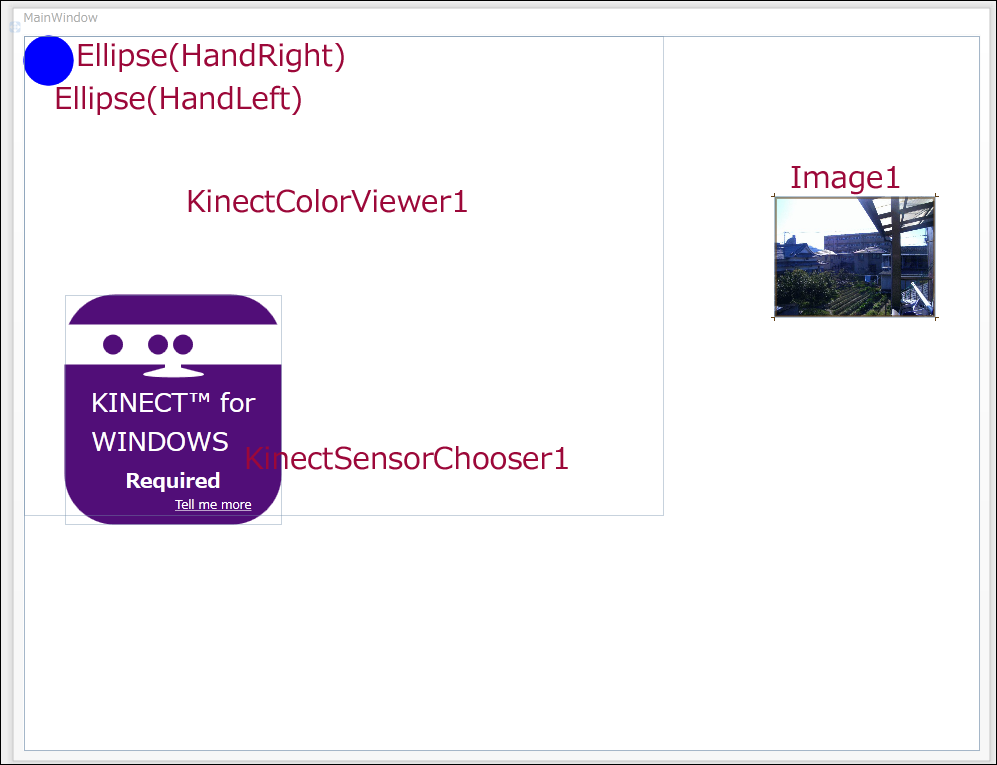 MainWindow

Ellipse(HandRight)

Ellipse(HandLeft)

KinectColorViewer1

Image1

KINECT™ for WINDOWS

Required

Tell me more

KinectSensorChooser1